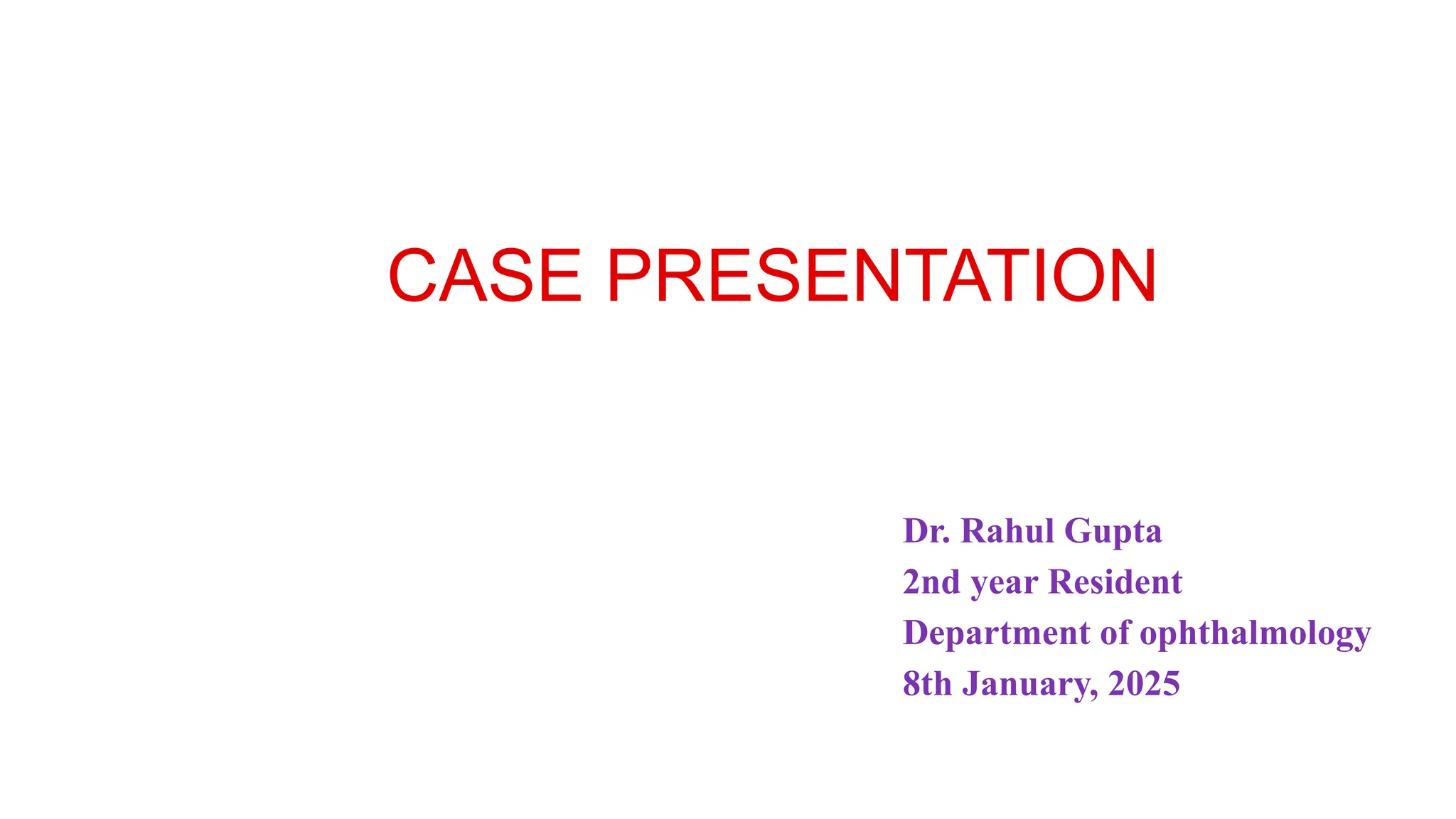 CASE PRESENTATION

Dr. Rahul Gupta
2nd year Resident
Department of ophthalmology
8th January, 2025